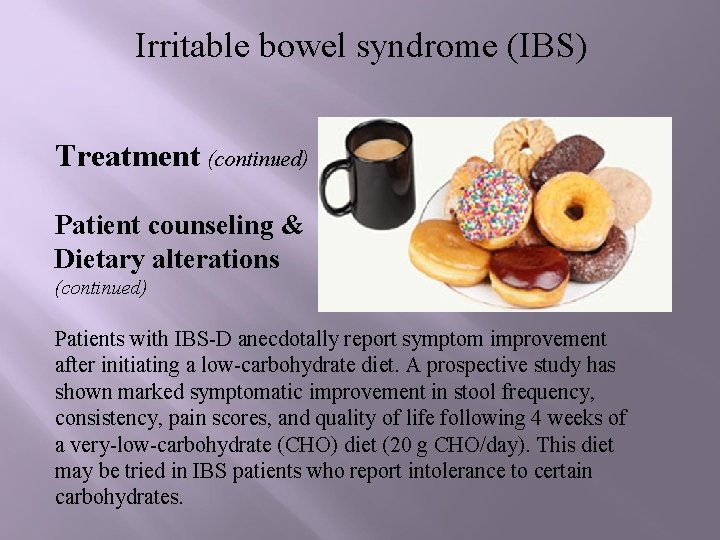 Irritable bowel syndrome (IBS)

Treatment (continued)

Patient counseling & Dietary alterations (continued)

Patients with IBS-D anecdotally report symptom improvement after initiating a low-carbohydrate diet. A prospective study has shown marked symptomatic improvement in stool frequency, consistency, pain scores, and quality of life following 4 weeks of a very-low-carbohydrate (CHO) diet (20 g CHO/day). This diet may be tried in IBS patients who report intolerance to certain carbohydrates.